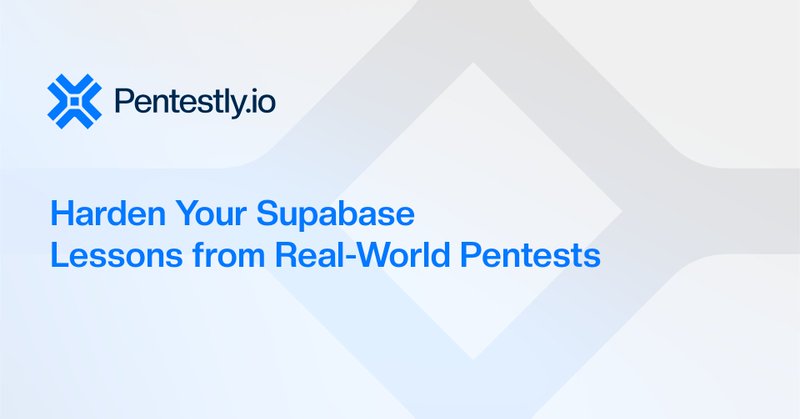 Pentestly.io

Harden Your Supabase
Lessons from Real-World Pentests